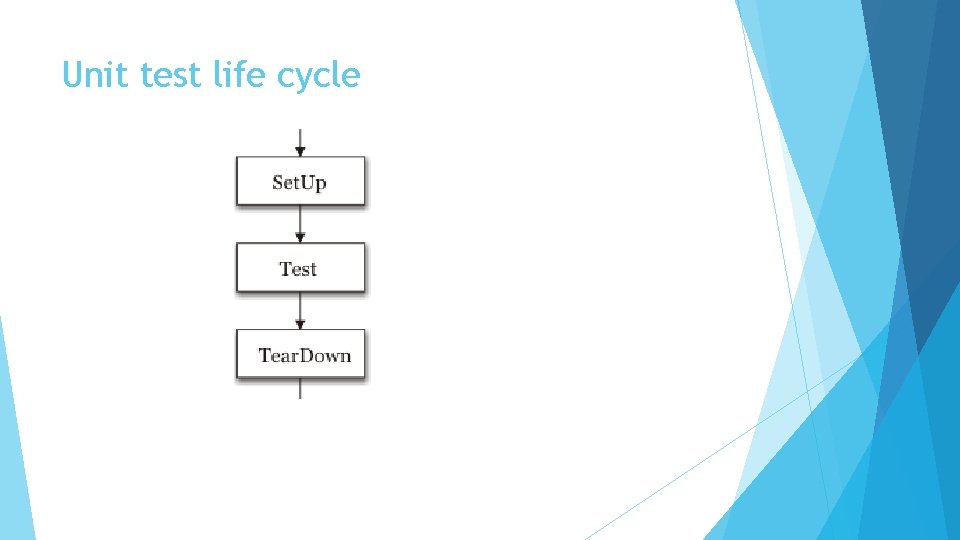 Unit test life cycle

SetUp

Test

TearDown